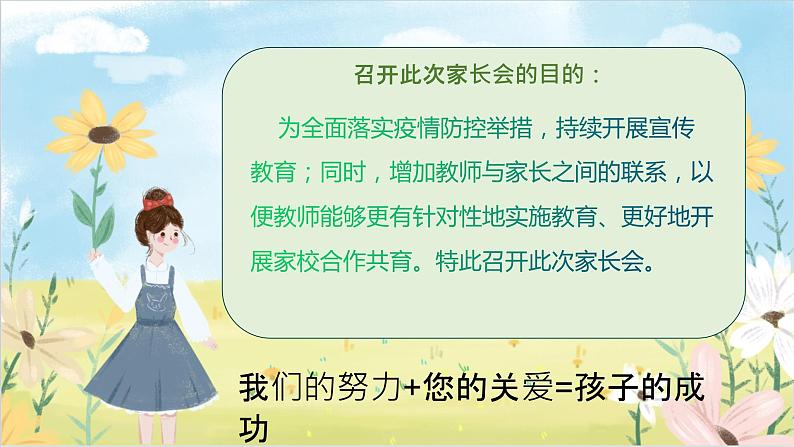 召开此次家长会的目的：

为全面落实疫情防控举措，持续开展宣传教育；同时，增加教师与家长之间的联系，以便教师能够更有针对性地实施教育、更好地开展家校合作共育。特此召开此次家长会。

我们的努力+您的关爱=孩子的成功